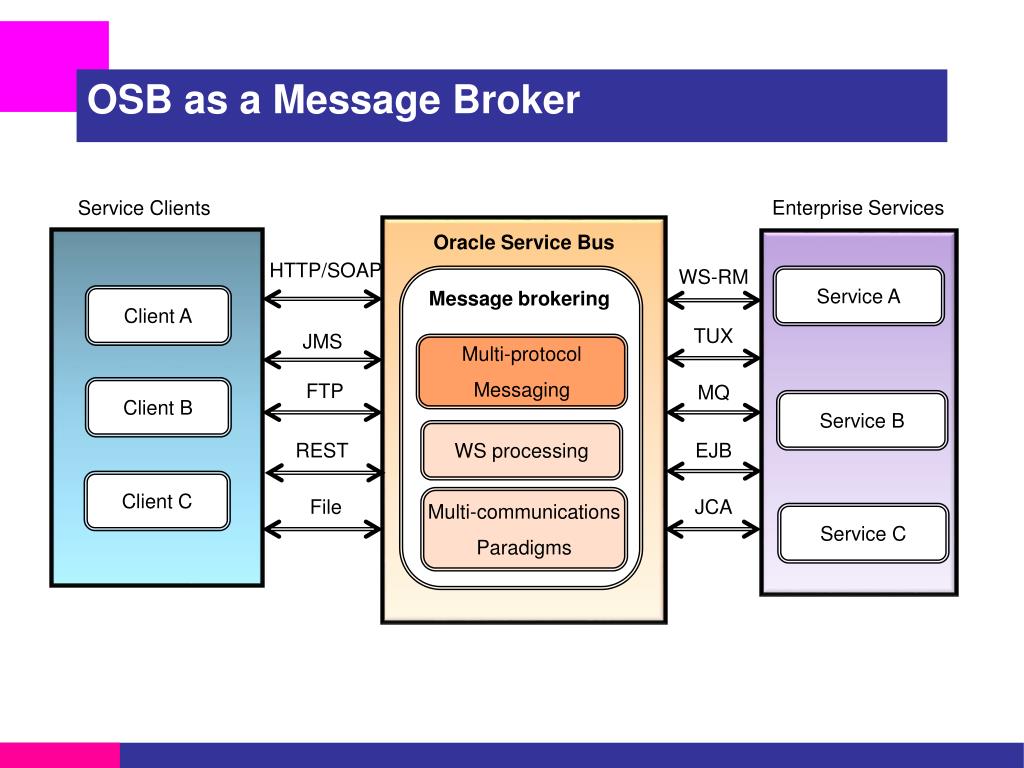 OSB as a Message Broker

Service Clients

Client A

Client B

Client C

HTTP/SOAP

JMS

FTP

REST

File

Oracle Service Bus

Message brokering

Multi-protocol Messaging

WS processing

Multi-communications Paradigms

WS-RM

TUX

MQ

EJB

JCA

Enterprise Services

Service A

Service B

Service C